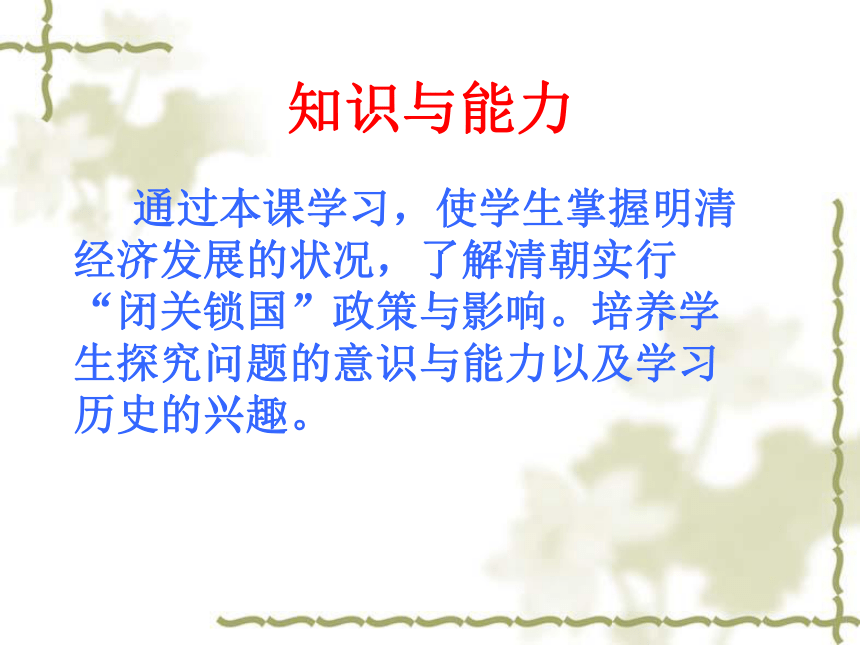 知识与能力

通过本课学习，使学生掌握明清经济发展的状况，了解清朝实行“闭关锁国”政策与影响。培养学生探究问题的意识与能力以及学习历史的兴趣。